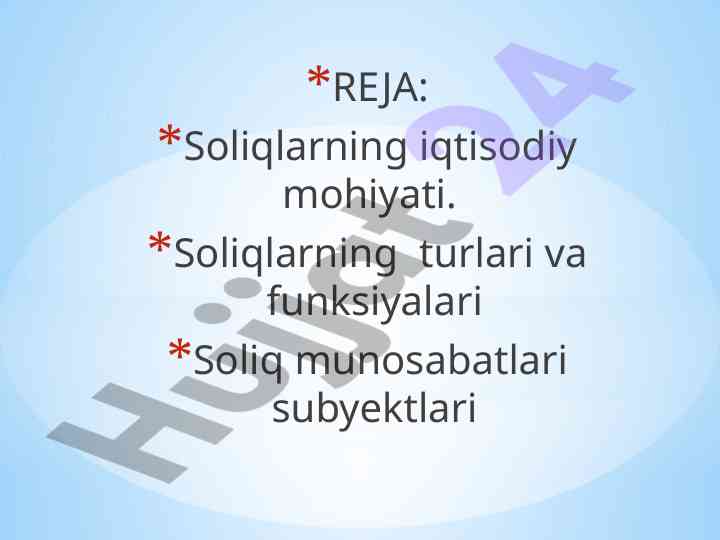 *REJA:

*Soliqlarning iqtisodiy mohiyati.

*Soliqlarning  turlari va funksiyalari

*Soliq munosabatlari subyektlari

Hujjat24